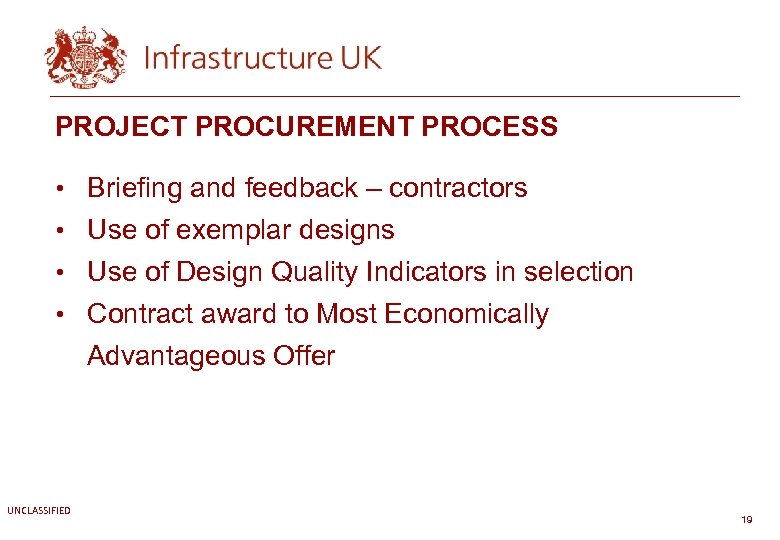 Infrastructure UK

PROJECT PROCUREMENT PROCESS

• Briefing and feedback – contractors
• Use of exemplar designs
• Use of Design Quality Indicators in selection
• Contract award to Most Economically Advantageous Offer

UNCLASSIFIED

19